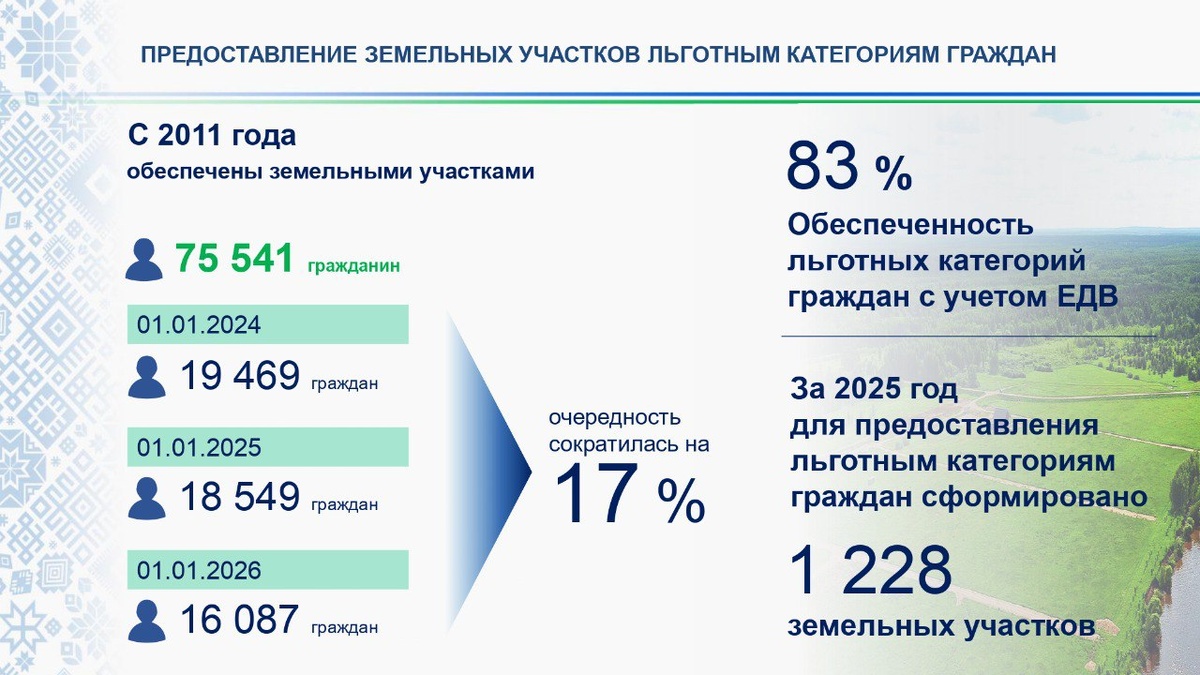 ПРЕДОСТАВЛЕНИЕ ЗЕМЕЛЬНЫХ УЧАСТКОВ ЛЬГОТНЫМ КАТЕГОРИЯМ ГРАЖДАН

С 2011 года
обеспечены земельными участками

75 541 гражданин

01.01.2024
19 469 граждан

01.01.2025
18 549 граждан

01.01.2026
16 087 граждан

очередность сократилась на
17 %

83 %
Обеспеченность льготных категорий граждан с учетом ЕДВ

За 2025 год
для предоставления льготным категориям граждан сформировано

1 228
земельных участков